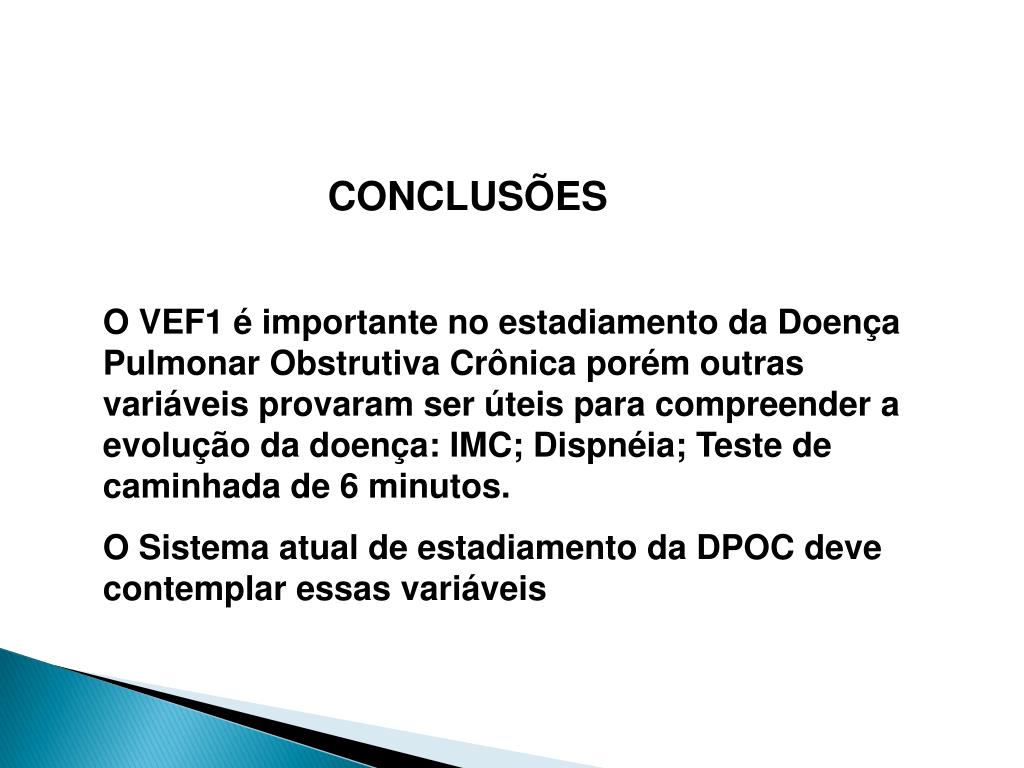 CONCLUSÕES

O VEF1 é importante no estadiamento da Doença Pulmonar Obstrutiva Crônica porém outras variáveis provaram ser úteis para compreender a evolução da doença: IMC; Dispnéia; Teste de caminhada de 6 minutos.

O Sistema atual de estadiamento da DPOC deve contemplar essas variáveis